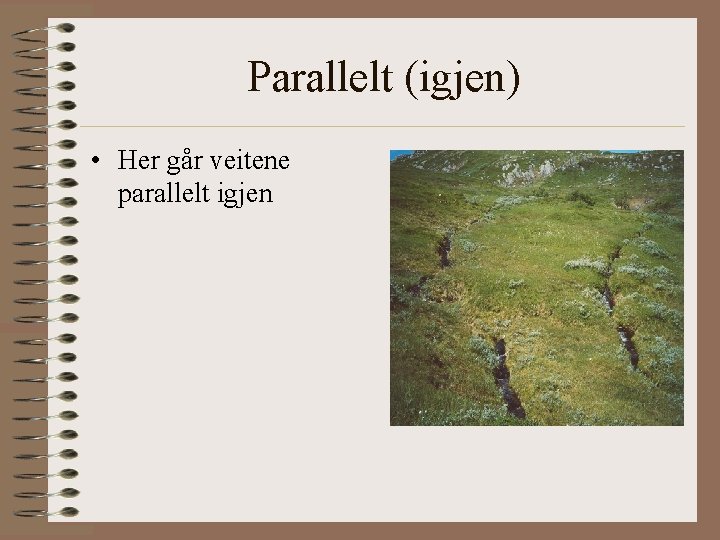 Parallelt (igjen)

• Her går veitene parallelt igjen